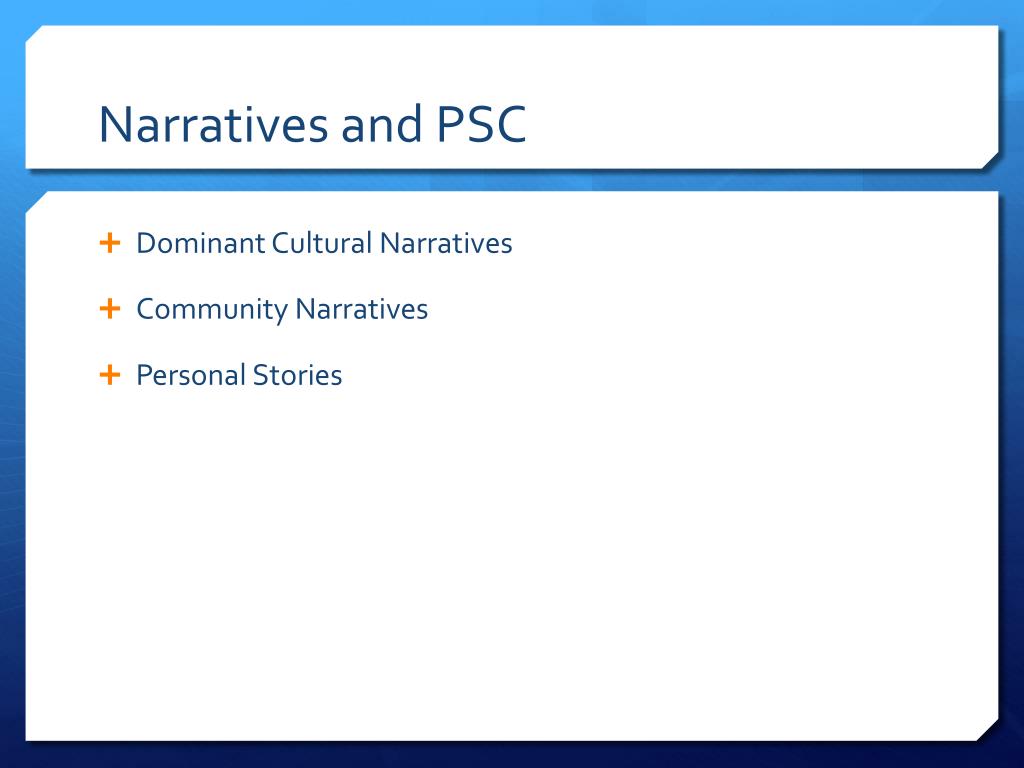 Narratives and PSC

+ Dominant Cultural Narratives

+ Community Narratives

+ Personal Stories